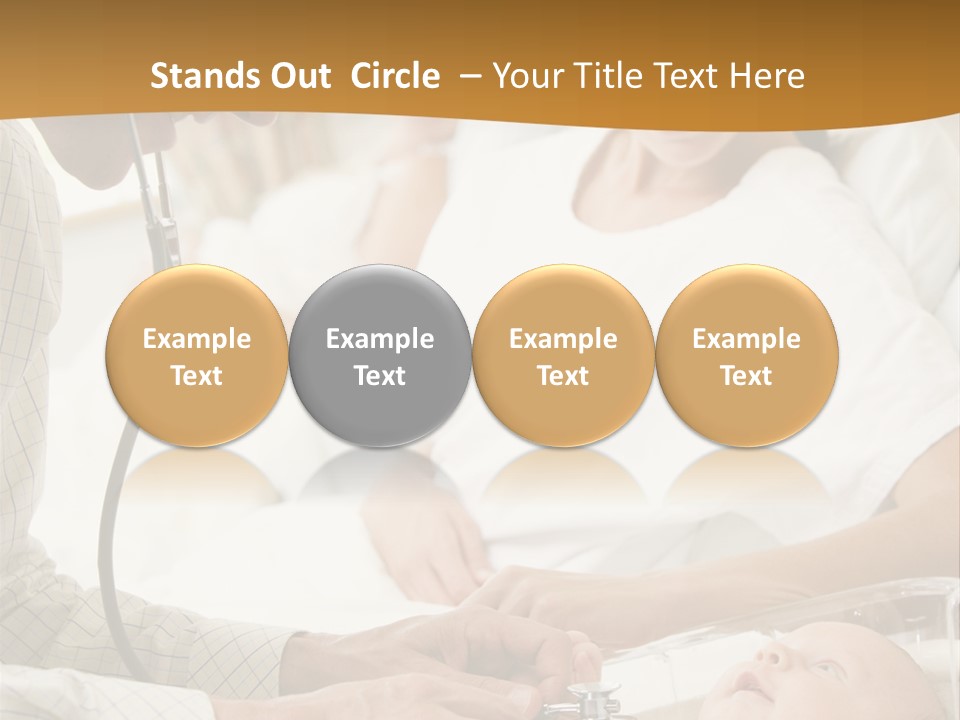 Stands Out Circle – Your Title Text Here

Example Text

Example Text

Example Text

Example Text